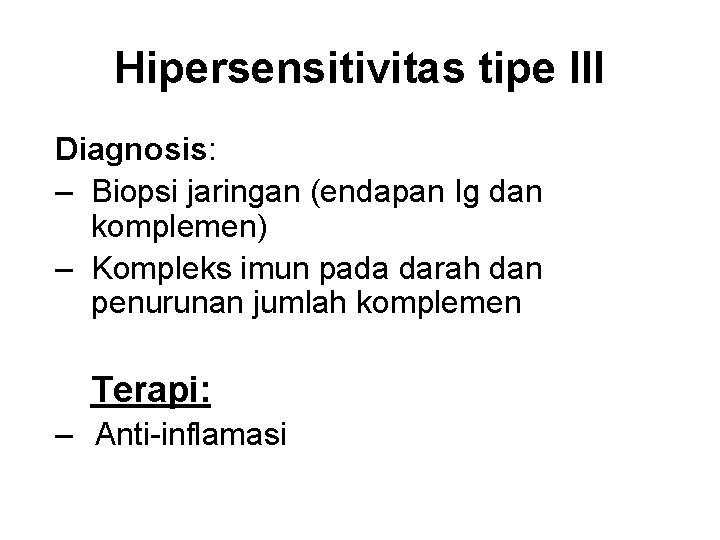 Hipersensitivitas tipe III

Diagnosis:
– Biopsi jaringan (endapan Ig dan komplemen)
– Kompleks imun pada darah dan penurunan jumlah komplemen

Terapi:
– Anti-inflamasi